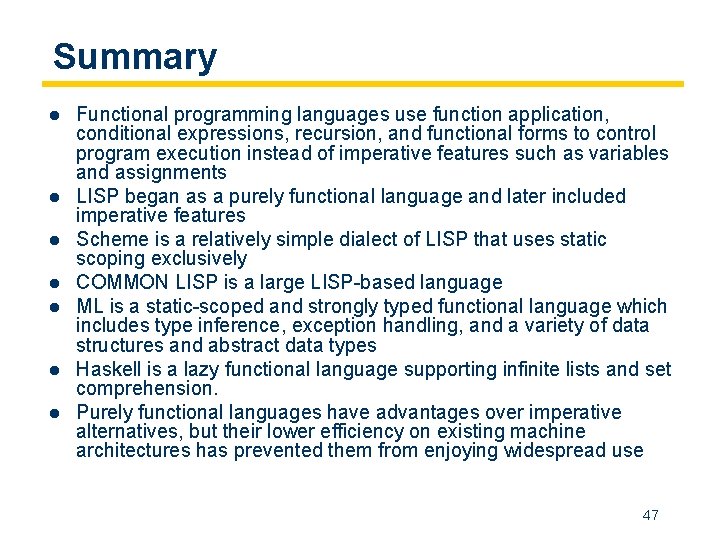 Summary

- Functional programming languages use function application, conditional expressions, recursion, and functional forms to control program execution instead of imperative features such as variables and assignments
- LISP began as a purely functional language and later included imperative features
- Scheme is a relatively simple dialect of LISP that uses static scoping exclusively
- COMMON LISP is a large LISP-based language
- ML is a static-scoped and strongly typed functional language which includes type inference, exception handling, and a variety of data structures and abstract data types
- Haskell is a lazy functional language supporting infinite lists and set comprehension.
- Purely functional languages have advantages over imperative alternatives, but their lower efficiency on existing machine architectures has prevented them from enjoying widespread use

47